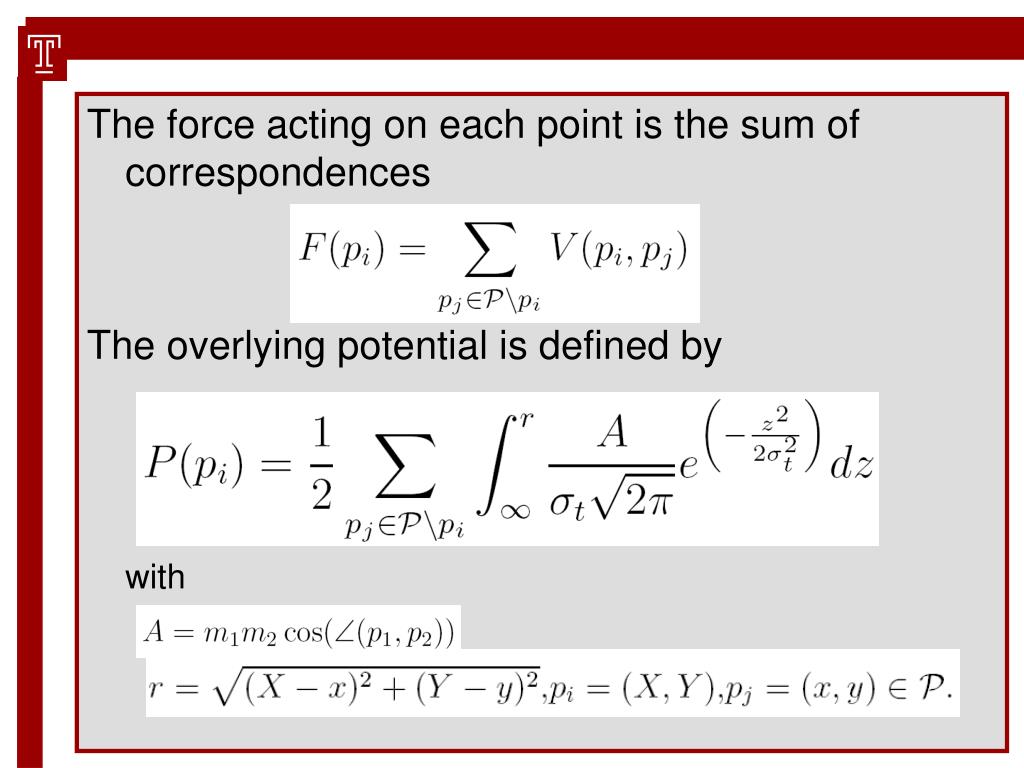 The force acting on each point is the sum of correspondences

$F(p_i) = \sum_{p_j \in \mathcal{P} \setminus p_i} V(p_i, p_j)$

The overlying potential is defined by

$P(p_i) = \frac{1}{2} \sum_{p_j \in \mathcal{P} \setminus p_i} \int_{\infty}^{r} \frac{A}{\sigma_t \sqrt{2\pi}} e^{\left(-\frac{z^2}{2\sigma_t^2}\right)} dz$

with

$A = m_1 m_2 \cos(\angle(p_1, p_2))$

$r = \sqrt{(X-x)^2 + (Y-y)^2}, p_i = (X, Y), p_j = (x, y) \in \mathcal{P}.$